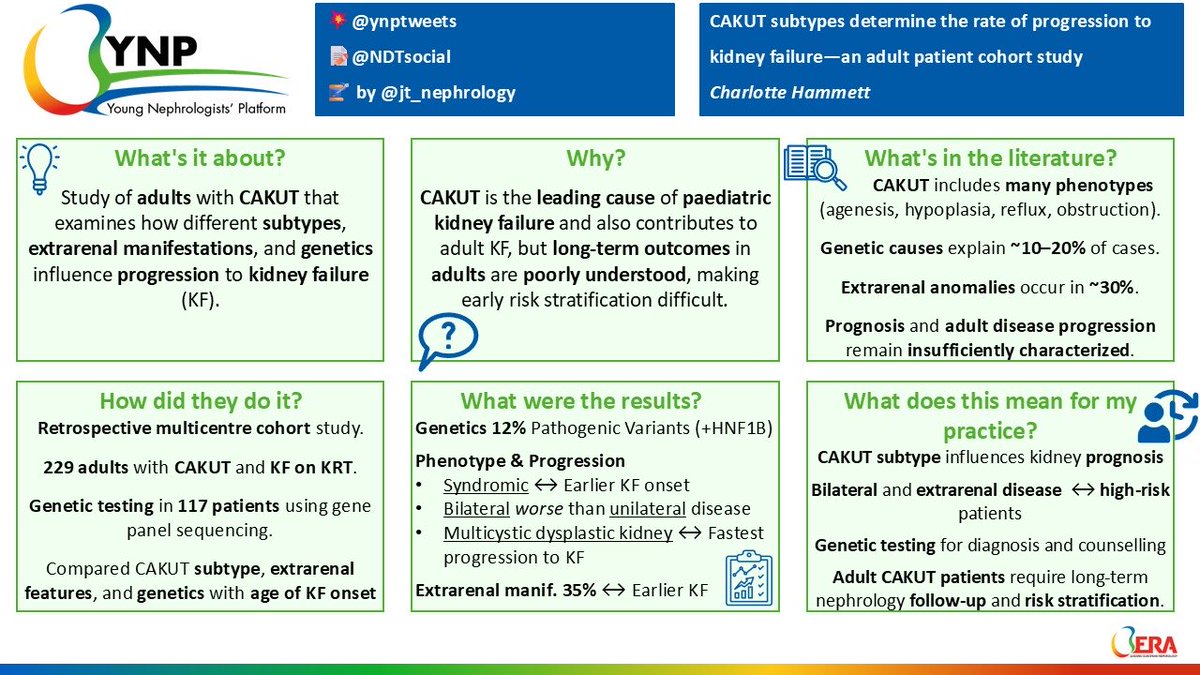 YNP
Young Nephrologists' Platform

@ynptweets
@NDTsocial
by @jt_nephrology

CAKUT subtypes determine the rate of progression to kidney failure—an adult patient cohort study
Charlotte Hammett

What's it about?
Study of adults with CAKUT that examines how different subtypes, extrarenal manifestations, and genetics influence progression to kidney failure (KF).

Why?
CAKUT is the leading cause of paediatric kidney failure and also contributes to adult KF, but long-term outcomes in adults are poorly understood, making early risk stratification difficult.

What's in the literature?
CAKUT includes many phenotypes (agenesis, hypoplasia, reflux, obstruction).

Genetic causes explain ~10–20% of cases.

Extrarenal anomalies occur in ~30%.

Prognosis and adult disease progression remain insufficiently characterized.

How did they do it?
Retrospective multicentre cohort study.

229 adults with CAKUT and KF on KRT.

Genetic testing in 117 patients using gene panel sequencing.

Compared CAKUT subtype, extrarenal features, and genetics with age of KF onset

What were the results?
Genetics 12% Pathogenic Variants (+HNF1B)

Phenotype & Progression
• Syndromic ↔ Earlier KF onset
• Bilateral worse than unilateral disease
• Multicystic dysplastic kidney ↔ Fastest progression to KF

Extrarenal manif. 35% ↔ Earlier KF

What does this mean for my practice?
CAKUT subtype influences kidney prognosis

Bilateral and extrarenal disease ↔ high-risk patients

Genetic testing for diagnosis and counselling

Adult CAKUT patients require long-term nephrology follow-up and risk stratification.

ERA